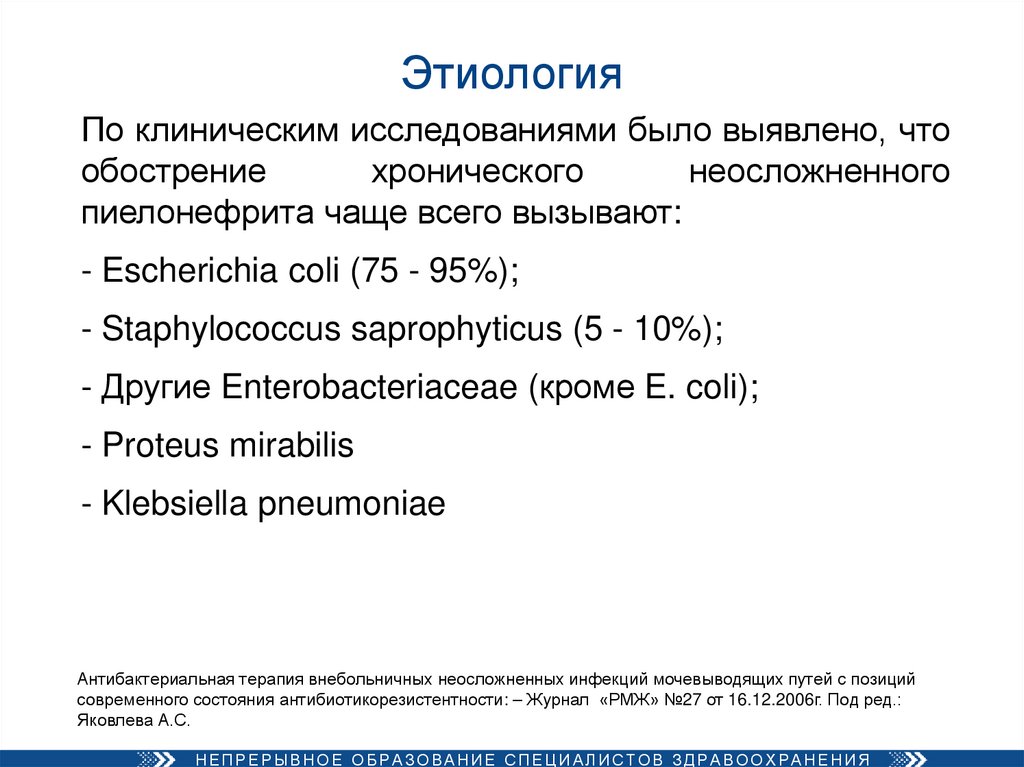 Этиология

По клиническим исследованиями было выявлено, что обострение хронического неосложненного пиелонефрита чаще всего вызывают:

- Escherichia coli (75 - 95%);

- Staphylococcus saprophyticus (5 - 10%);

- Другие Enterobacteriaceae (кроме E. coli);

- Proteus mirabilis

- Klebsiella pneumoniae

Антибактериальная терапия внебольничных неосложненных инфекций мочевыводящих путей с позиций современного состояния антибиотикорезистентности: – Журнал «РМЖ» №27 от 16.12.2006г. Под ред.: Яковлева А.С.

НЕПРЕРЫВНОЕ ОБРАЗОВАНИЕ СПЕЦИАЛИСТОВ ЗДРАВООХРАНЕНИЯ